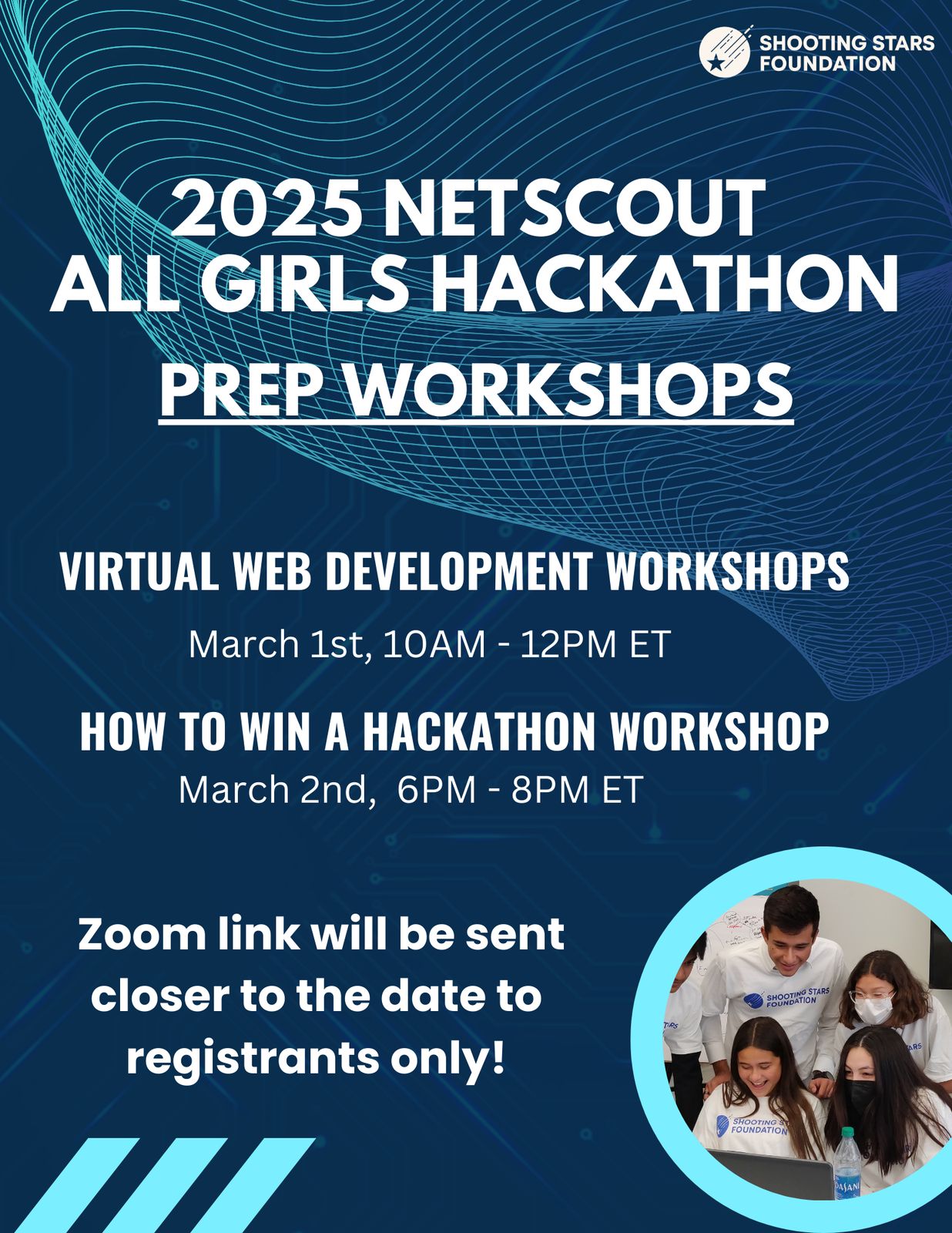 SHOOTING STARS FOUNDATION

2025 NETSCOUT ALL GIRLS HACKATHON

PREP WORKSHOPS

VIRTUAL WEB DEVELOPMENT WORKSHOPS

March 1st, 10AM - 12PM ET

HOW TO WIN A HACKATHON WORKSHOP

March 2nd, 6PM - 8PM ET

Zoom link will be sent closer to the date to registrants only!

SHOOTING STARS FOUNDATION

SHOOTING STARS FOUNDATION

DASANI